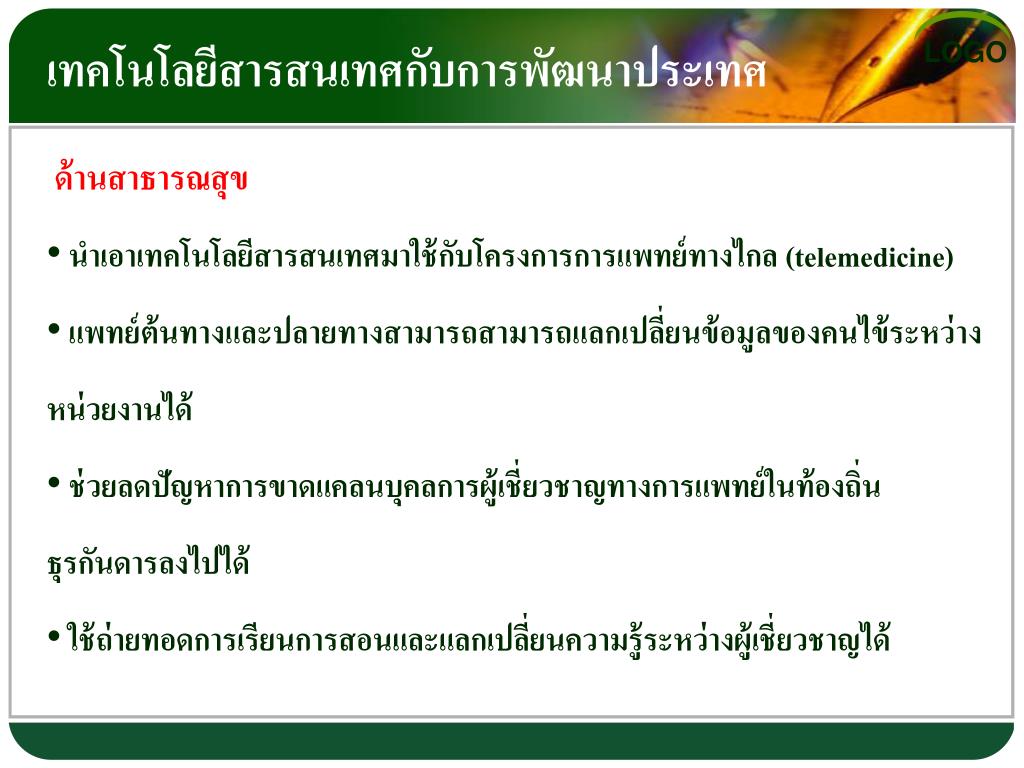 เทคโนโลยีสารสนเทศกับการพัฒนาประเทศ

LOGO

ด้านสาธารณสุข

• นำเอาเทคโนโลยีสารสนเทศมาใช้กับโครงการการแพทย์ทางไกล (telemedicine)

• แพทย์ต้นทางและปลายทางสามารถสามารถแลกเปลี่ยนข้อมูลของคนไข้ระหว่างหน่วยงานได้

• ช่วยลดปัญหาการขาดแคลนบุคลการผู้เชี่ยวชาญทางการแพทย์ในท้องถิ่นธุรกันดารลงไปได้

• ใช้ถ่ายทอดการเรียนการสอนและแลกเปลี่ยนความรู้ระหว่างผู้เชี่ยวชาญได้